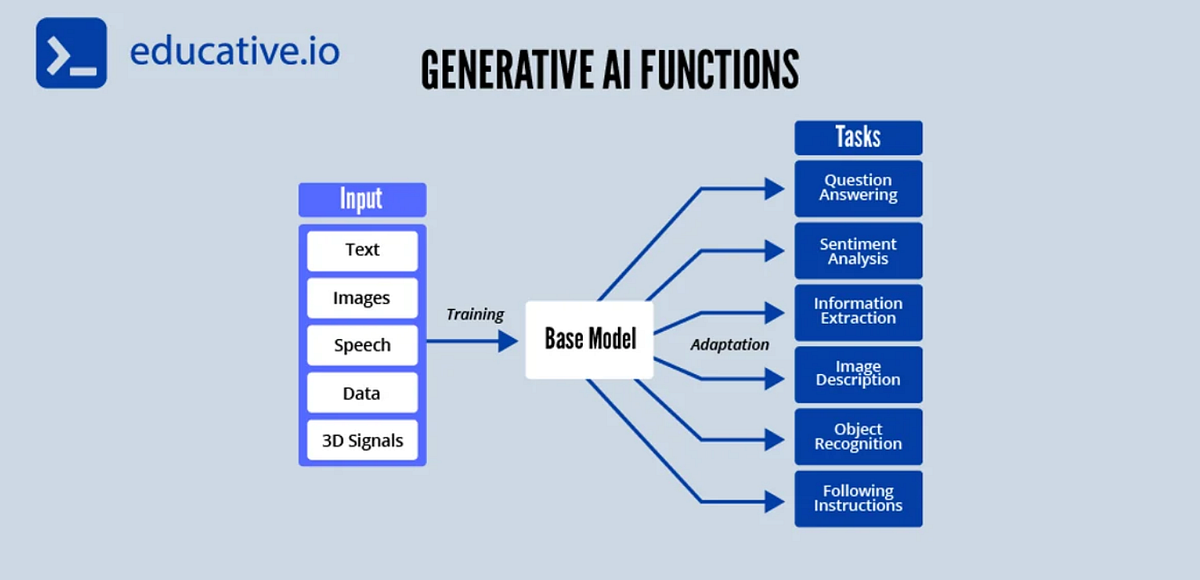 educative.io

GENERATIVE AI FUNCTIONS

Input

Text

Images

Speech

Data

3D Signals

Training

Base Model

Adaptation

Tasks

Question Answering

Sentiment Analysis

Information Extraction

Image Description

Object Recognition

Following Instructions